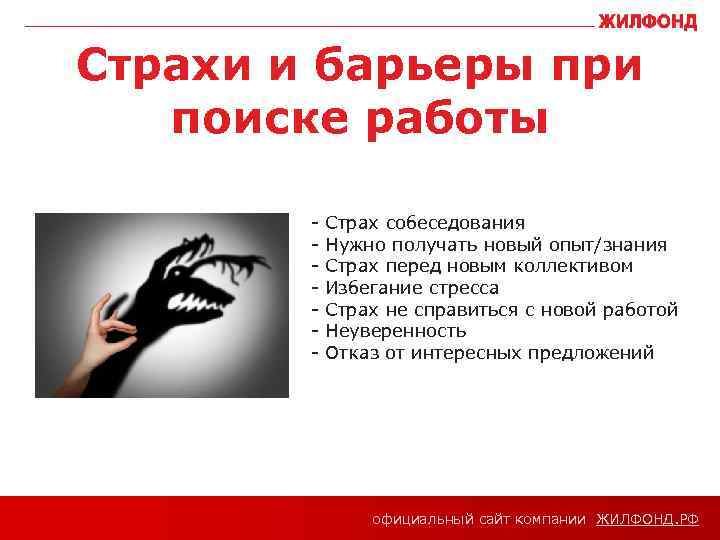 ЖИЛФОНД

Страхи и барьеры при поиске работы

- Страх собеседования
- Нужно получать новый опыт/знания
- Страх перед новым коллективом
- Избегание стресса
- Страх не справиться с новой работой
- Неуверенность
- Отказ от интересных предложений

официальный сайт компании ЖИЛФОНД.РФ